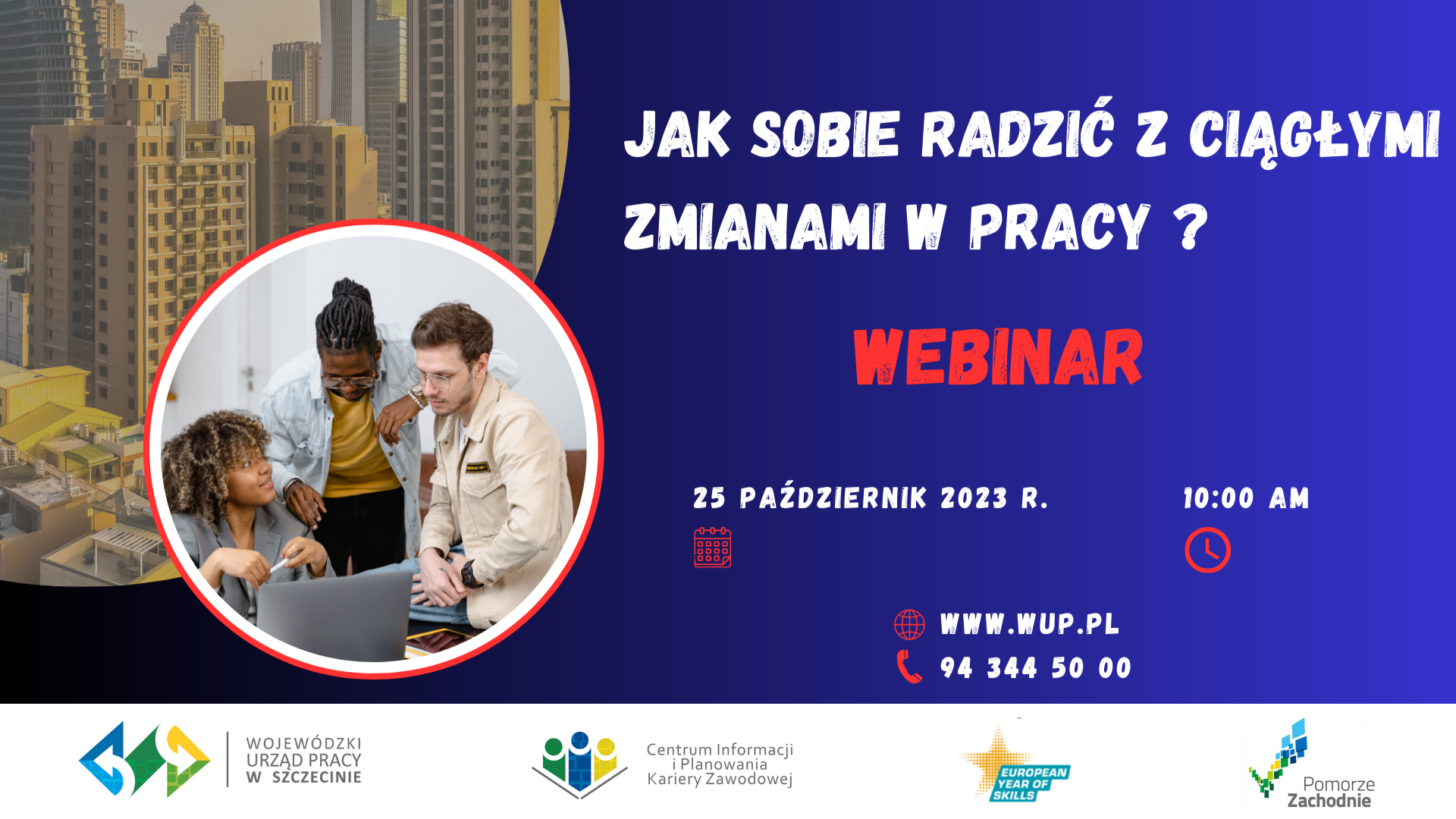 JAK SOBIE RADZIĆ Z CIĄGŁYMI ZMIANAMI W PRACY ?

WEBINAR

25 PAŹDZIERNIK 2023 R.

10:00 AM

WWW.WUP.PL
94 344 50 00

WOJEWÓDZKI URZĄD PRACY W SZCZECINIE

Centrum Informacji i Planowania Kariery Zawodowej

EUROPEAN YEAR OF SKILLS

Pomorze Zachodnie